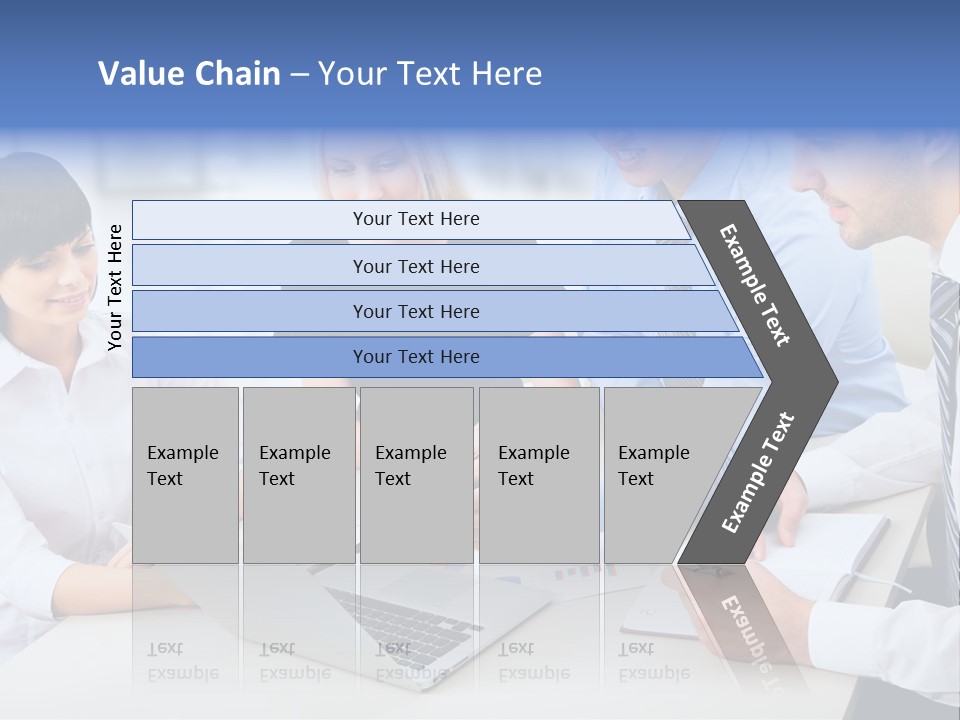 Value Chain – Your Text Here

Your Text Here

Your Text Here

Your Text Here

Your Text Here

Your Text Here

Example Text

Example Text

Example Text

Example Text

Example Text

Example Text

Example Text